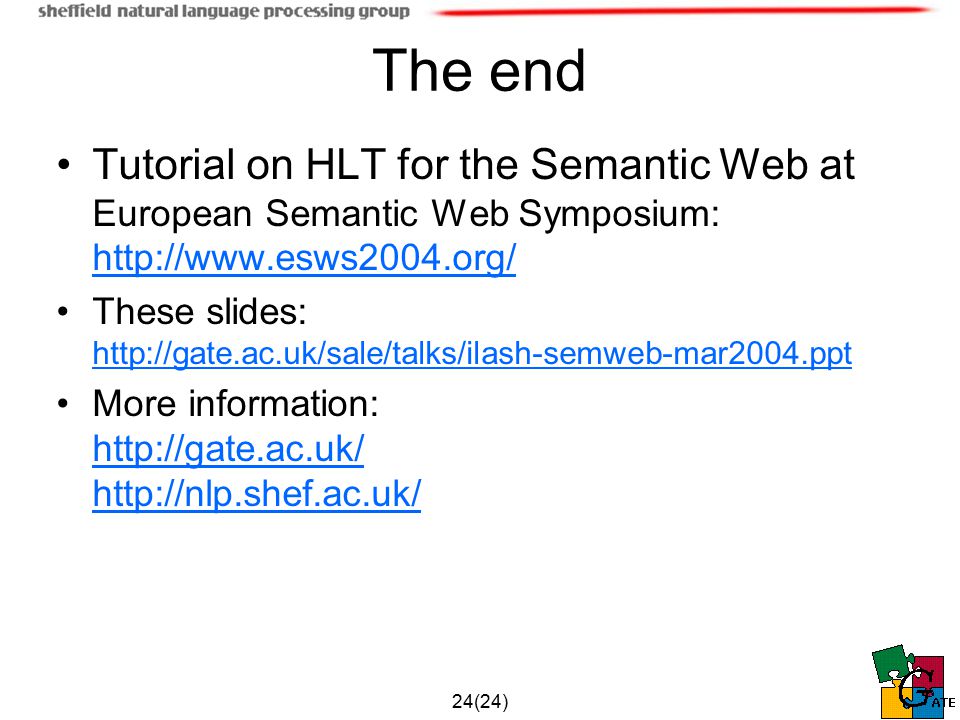 sheffield natural language processing group

The end

• Tutorial on HLT for the Semantic Web at European Semantic Web Symposium: http://www.esws2004.org/

• These slides: http://gate.ac.uk/sale/talks/ilash-semweb-mar2004.ppt

• More information: http://gate.ac.uk/ http://nlp.shef.ac.uk/

24(24)

GATE